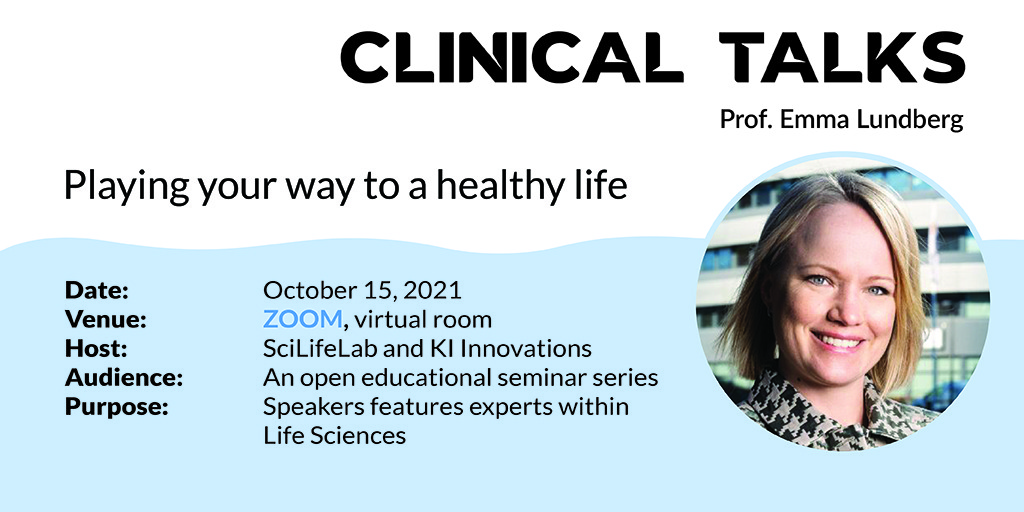 CLINICAL TALKS

Prof. Emma Lundberg

Playing your way to a healthy life

Date: October 15, 2021
Venue: ZOOM, virtual room
Host: SciLifeLab and KI Innovations
Audience: An open educational seminar series
Purpose: Speakers features experts within Life Sciences